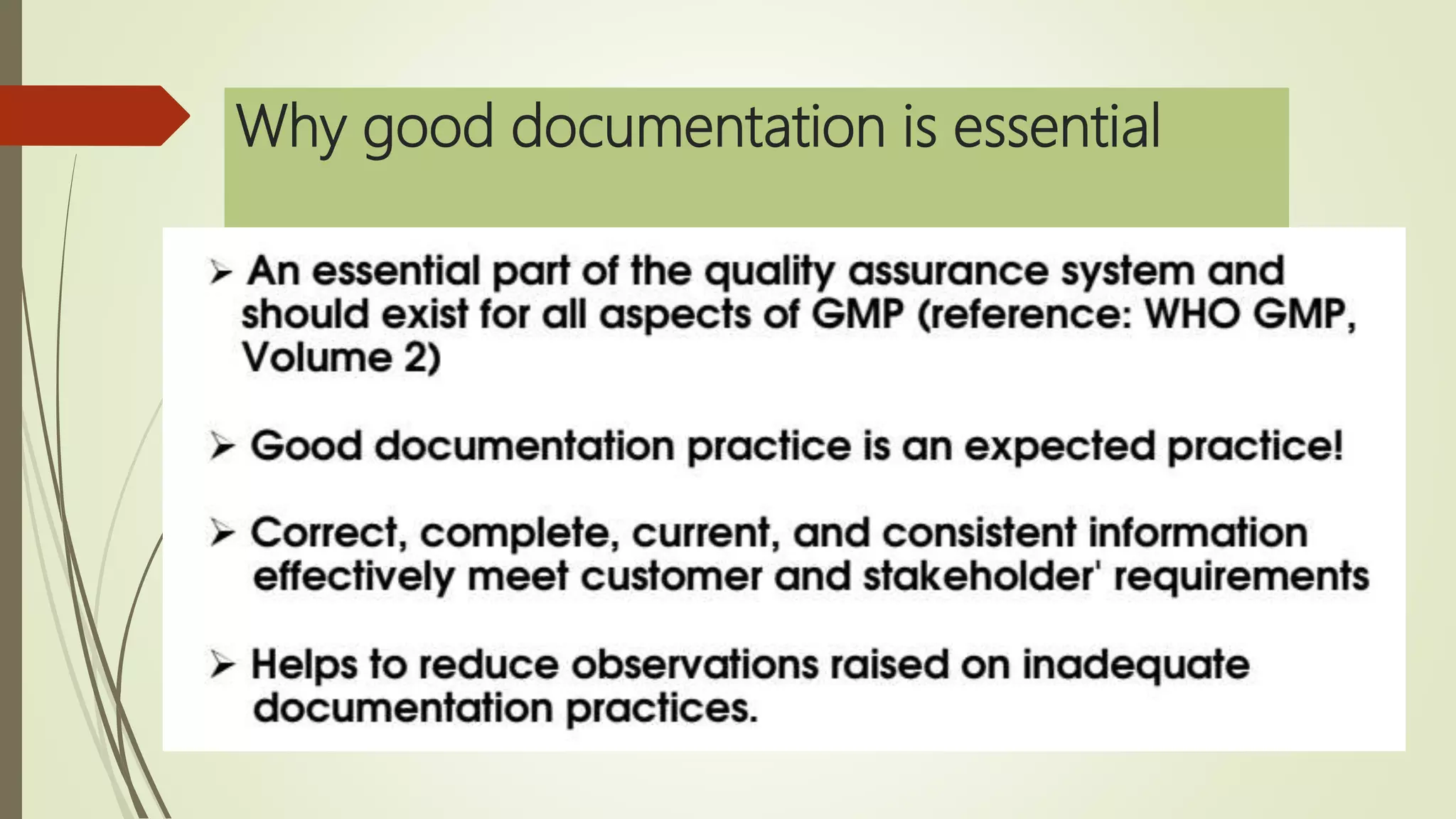 Why good documentation is essential

➢ An essential part of the quality assurance system and should exist for all aspects of GMP (reference: WHO GMP, Volume 2)

➢ Good documentation practice is an expected practice!

➢ Correct, complete, current, and consistent information effectively meet customer and stakeholder' requirements

➢ Helps to reduce observations raised on inadequate documentation practices.